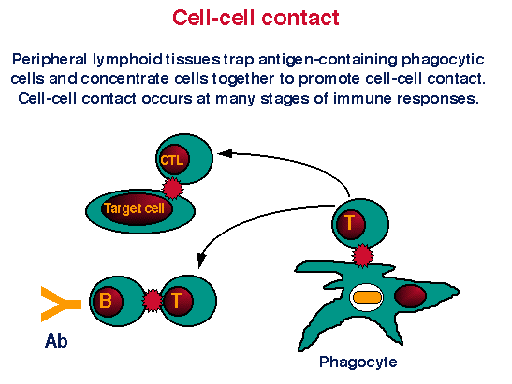 Cell-cell contact

Peripheral lymphoid tissues trap antigen-containing phagocytic cells and concentrate cells together to promote cell-cell contact. Cell-cell contact occurs at many stages of immune responses.

CTL

Target cell

T

B

T

Ab

Phagocyte